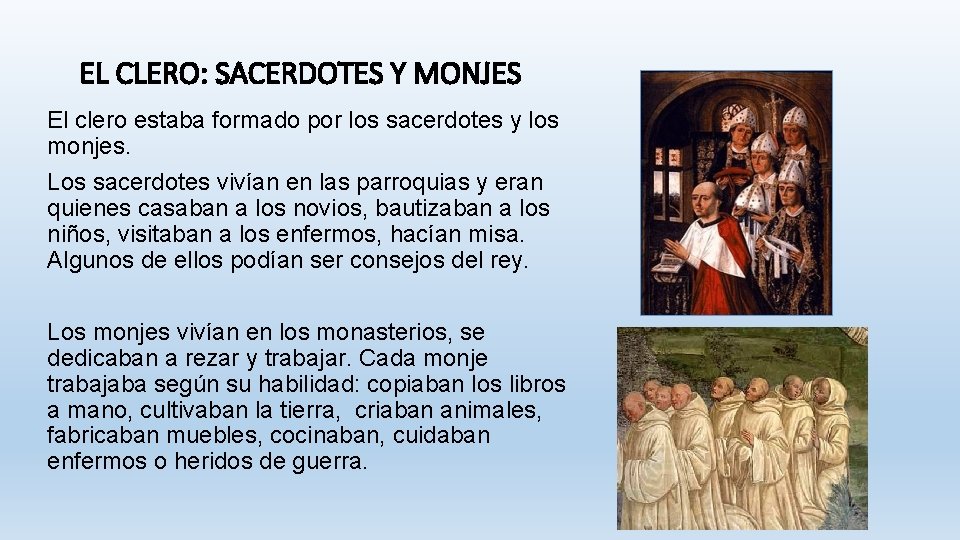 EL CLERO: SACERDOTES Y MONJES

El clero estaba formado por los sacerdotes y los monjes.

Los sacerdotes vivían en las parroquias y eran quienes casaban a los novios, bautizaban a los niños, visitaban a los enfermos, hacían misa. Algunos de ellos podían ser consejos del rey.

Los monjes vivían en los monasterios, se dedicaban a rezar y trabajar. Cada monje trabajaba según su habilidad: copiaban los libros a mano, cultivaban la tierra, criaban animales, fabricaban muebles, cocinaban, cuidaban enfermos o heridos de guerra.